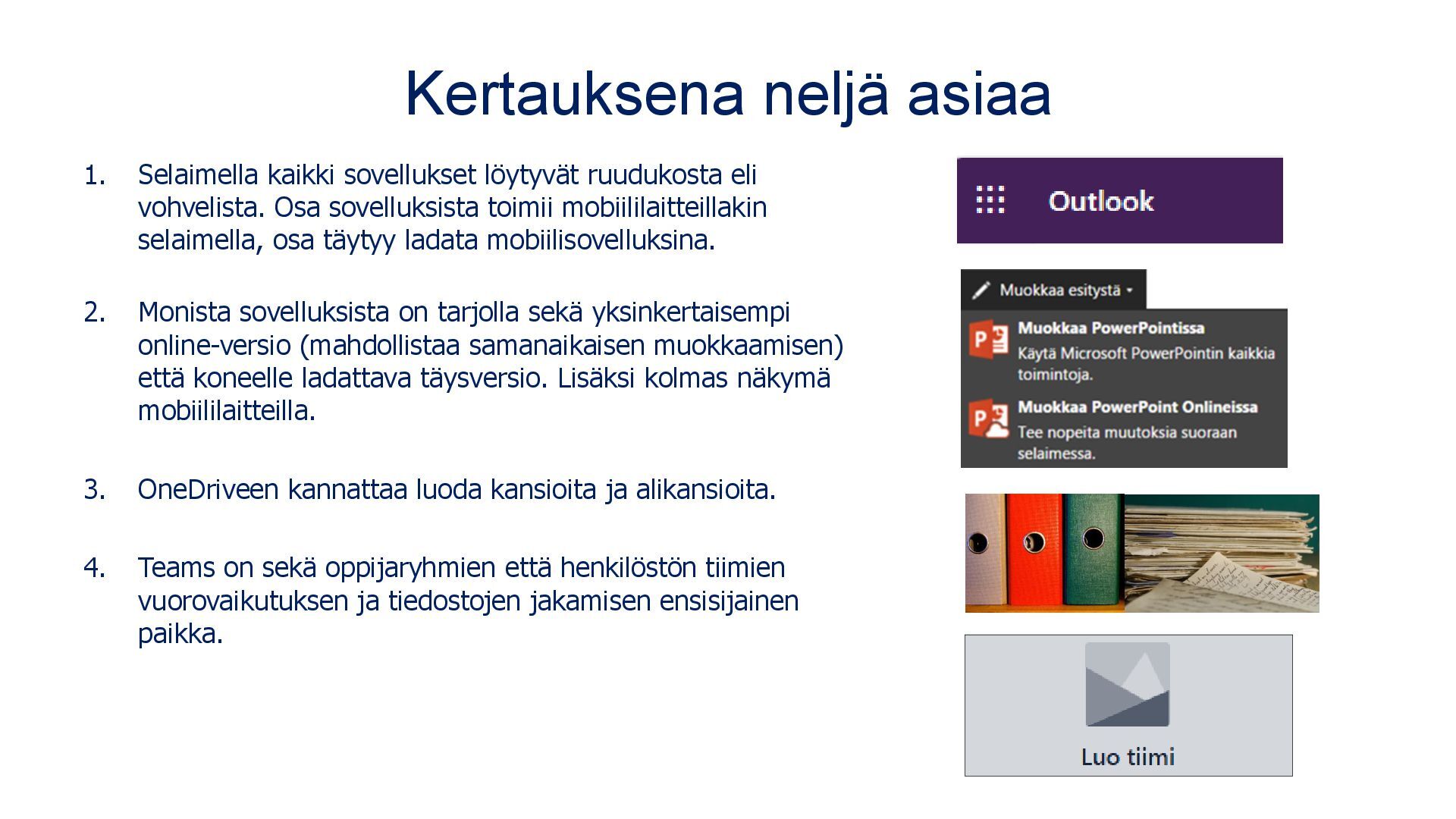 Kertauksena neljä asiaa

1. Selaimella kaikki sovellukset löytyvät ruudukosta eli vohvelista. Osa sovelluksista toimii mobiililaitteillakin selaimella, osa täytyy ladata mobiilisovelluksina.

2. Monista sovelluksista on tarjolla sekä yksinkertaisempi online-versio (mahdollistaa samanaikaisen muokkaamisen) että koneelle ladattava täysversio. Lisäksi kolmas näkymä mobiililaitteilla.

3. OneDriveen kannattaa luoda kansioita ja alikansioita.

4. Teams on sekä oppijaryhmien että henkilöstön tiimien vuorovaikutuksen ja tiedostojen jakamisen ensisijainen paikka.

Outlook

Muokkaa esitystä

Muokkaa PowerPointissa
Käytä Microsoft PowerPointin kaikkia toimintoja.

Muokkaa PowerPoint Onlineissa
Tee nopeita muutoksia suoraan selaimessa.

Luo tiimi